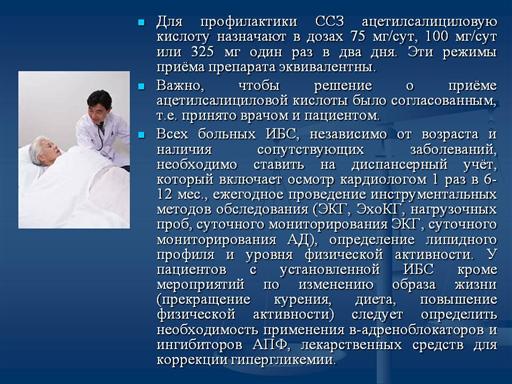 Для профилактики ССЗ ацетилсалициловую кислоту назначают в дозах 75 мг/сут, 100 мг/сут или 325 мг один раз в два дня. Эти режимы приёма препарата эквивалентны.

Важно, чтобы решение о приёме ацетилсалициловой кислоты было согласованным, т.е. принято врачом и пациентом.

Всех больных ИБС, независимо от возраста и наличия сопутствующих заболеваний, необходимо ставить на диспансерный учёт, который включает осмотр кардиологом 1 раз в 6-12 мес., ежегодное проведение инструментальных методов обследования (ЭКГ, ЭхоКГ, нагрузочных проб, суточного мониторирования ЭКГ, суточного мониторирования АД), определение липидного профиля и уровня физической активности. У пациентов с установленной ИБС кроме мероприятий по изменению образа жизни (прекращение курения, диета, повышение физической активности) следует определить необходимость применения в-адреноблокаторов и ингибиторов АПФ, лекарственных средств для коррекции гипергликемии.